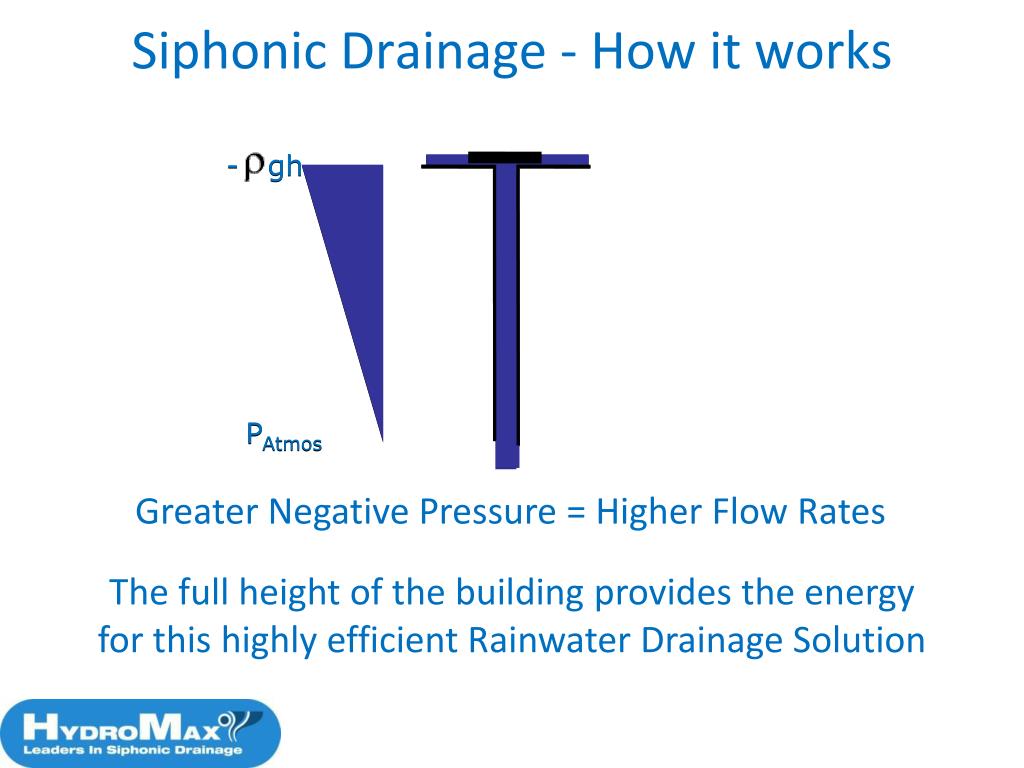 Siphonic Drainage - How it works

$-\rho gh$

$P_{Atmos}$

Greater Negative Pressure = Higher Flow Rates

The full height of the building provides the energy for this highly efficient Rainwater Drainage Solution

HYDROMAX
Leaders In Siphonic Drainage